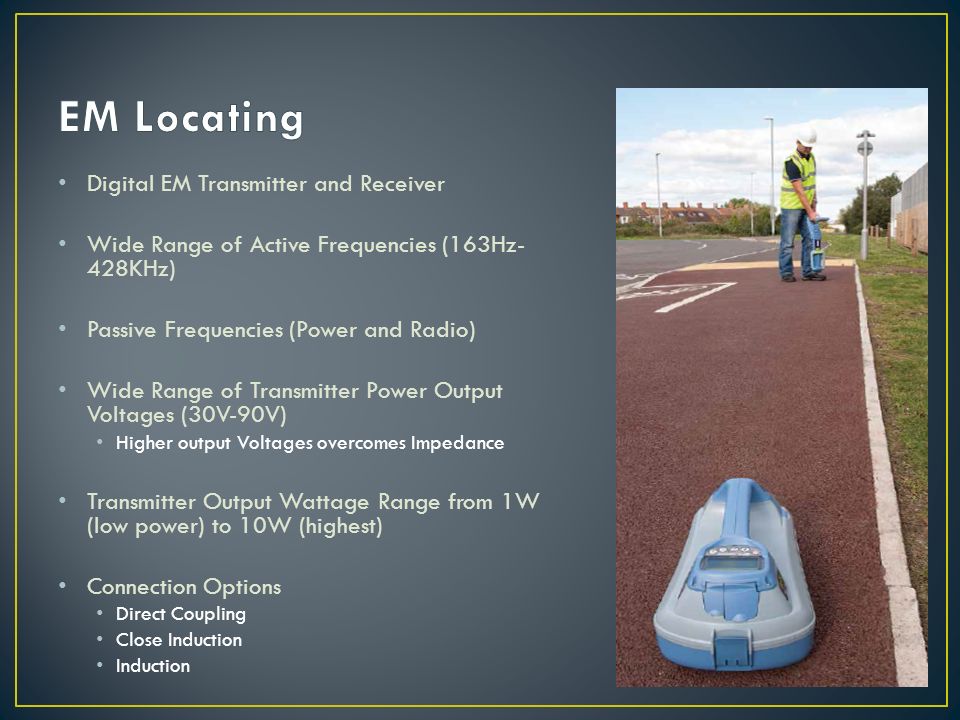 EM Locating

• Digital EM Transmitter and Receiver

• Wide Range of Active Frequencies (163Hz-428KHz)

• Passive Frequencies (Power and Radio)

• Wide Range of Transmitter Power Output Voltages (30V-90V)
  • Higher output Voltages overcomes Impedance

• Transmitter Output Wattage Range from 1W (low power) to 10W (highest)

• Connection Options
  • Direct Coupling
  • Close Induction
  • Induction